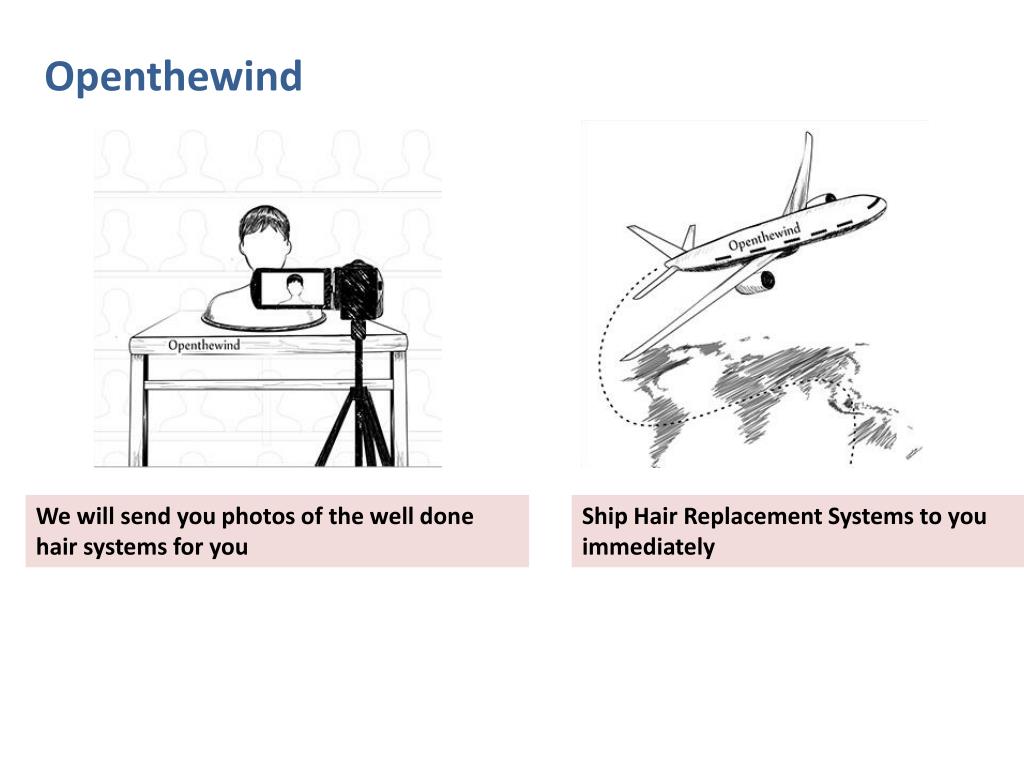 Openthewind

Openthewind

Openthewind

We will send you photos of the well done hair systems for you

Ship Hair Replacement Systems to you immediately